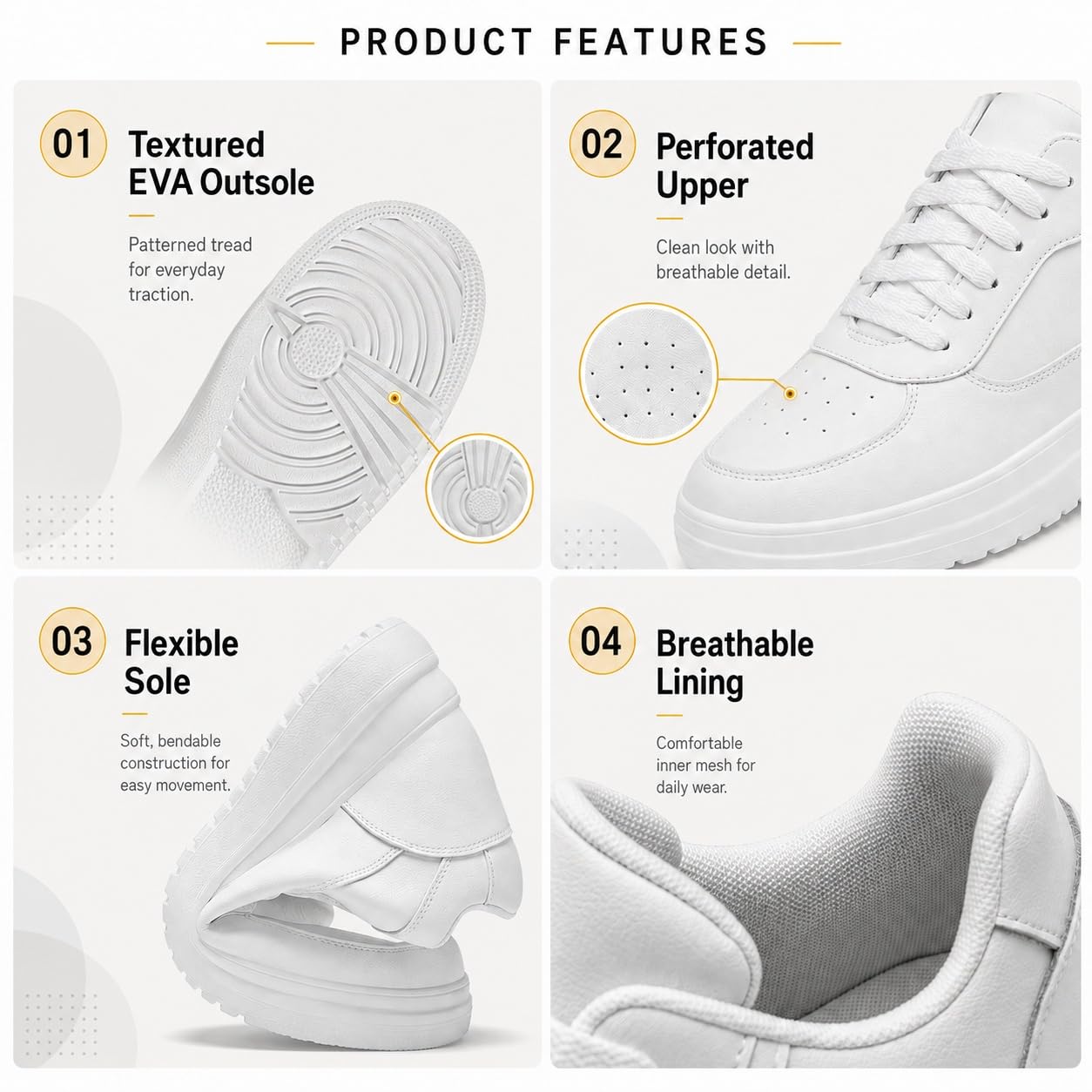 PRODUCT FEATURES

01 Textured EVA Outsole

Patterned tread for everyday traction.

02 Perforated Upper

Clean look with breathable detail.

03 Flexible Sole

Soft, bendable construction for easy movement.

04 Breathable Lining

Comfortable inner mesh for daily wear.